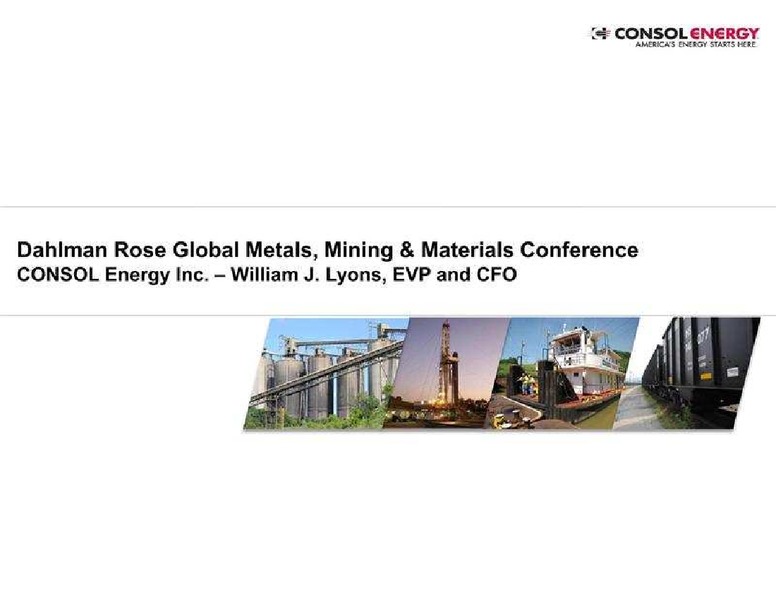 CONSOL ENERGY
AMERICA'S ENERGY STARTS HERE.

Dahlman Rose Global Metals, Mining & Materials Conference
CONSOL Energy Inc. – William J. Lyons, EVP and CFO